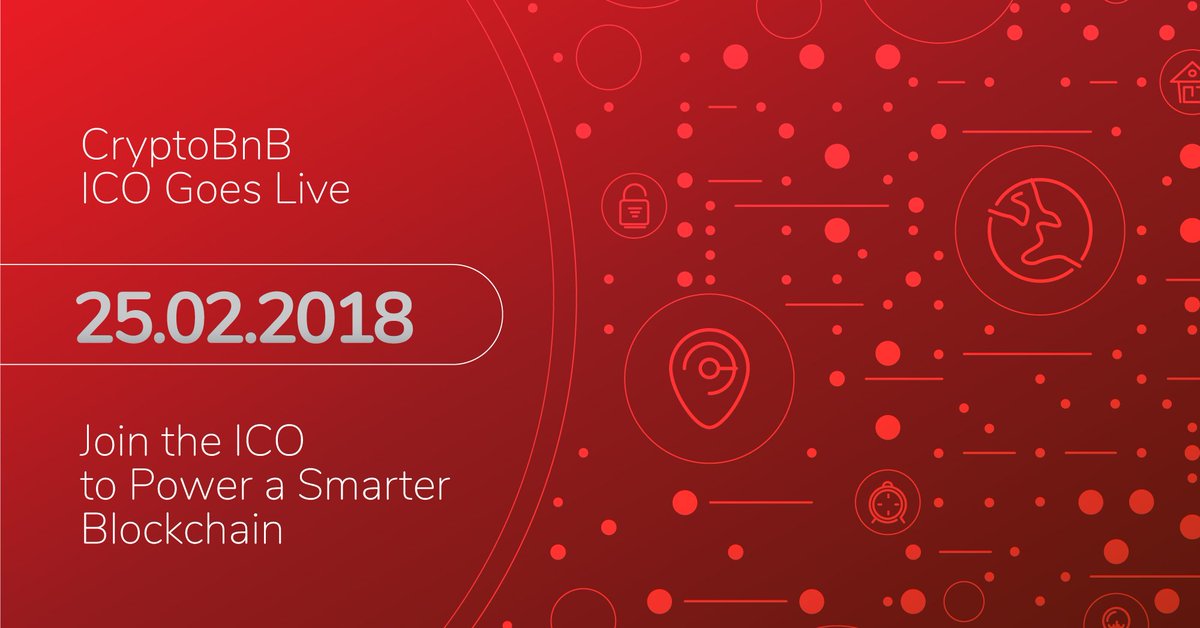 CryptoBnB
ICO Goes Live

25.02.2018

Join the ICO
to Power a Smarter
Blockchain